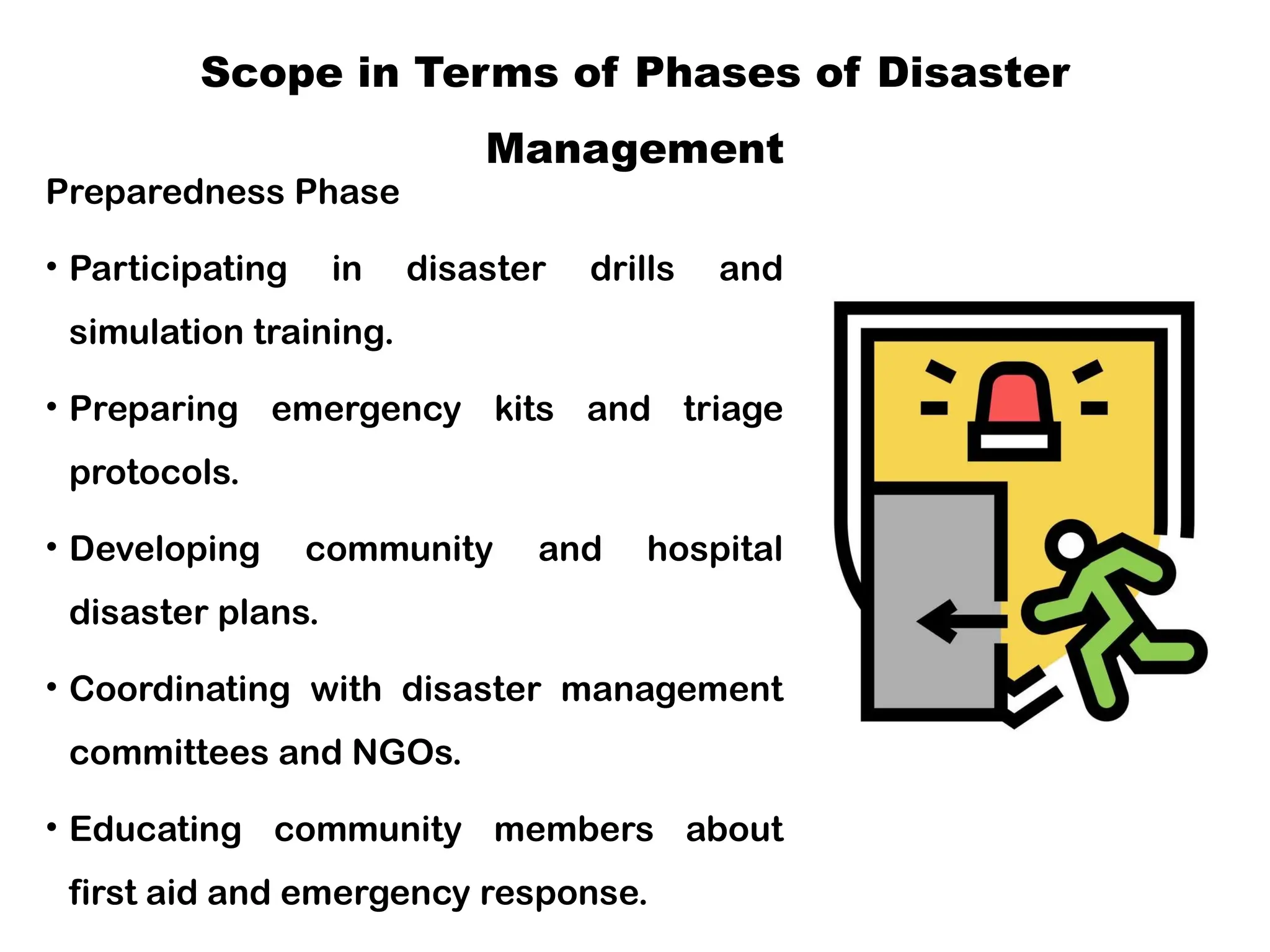 Scope in Terms of Phases of Disaster Management

Preparedness Phase

• Participating in disaster drills and simulation training.

• Preparing emergency kits and triage protocols.

• Developing community and hospital disaster plans.

• Coordinating with disaster management committees and NGOs.

• Educating community members about first aid and emergency response.